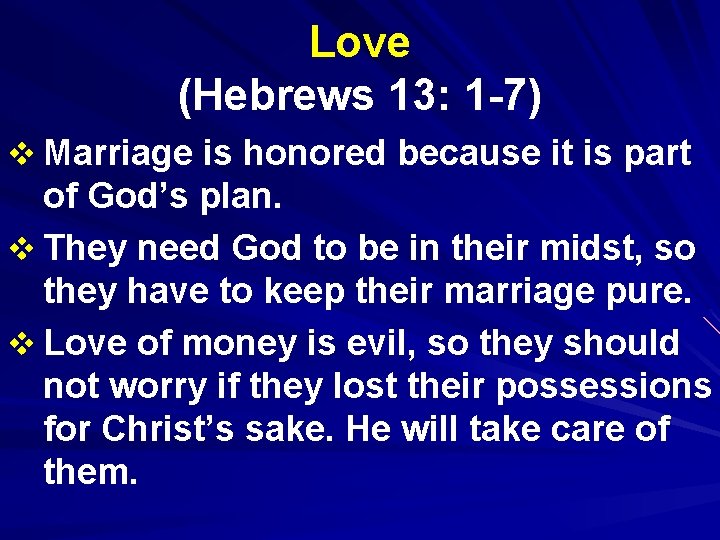 Love
(Hebrews 13: 1-7)

❖ Marriage is honored because it is part of God's plan.

❖ They need God to be in their midst, so they have to keep their marriage pure.

❖ Love of money is evil, so they should not worry if they lost their possessions for Christ's sake. He will take care of them.